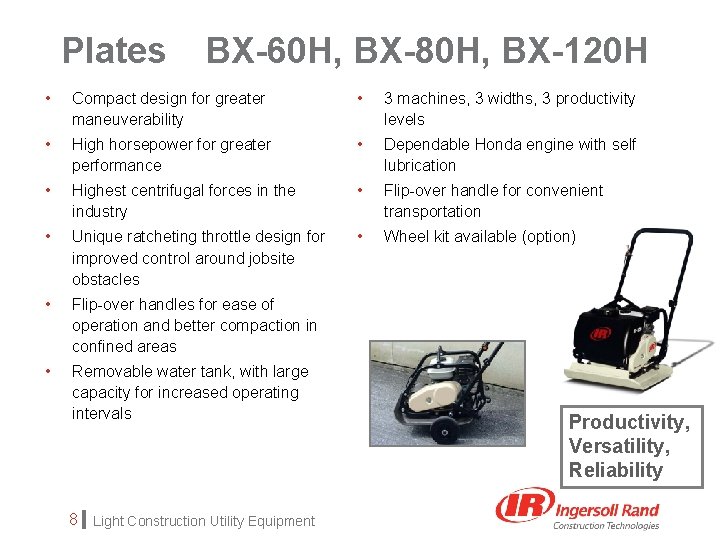 Plates BX-60H, BX-80H, BX-120H

• Compact design for greater maneuverability
• High horsepower for greater performance
• Highest centrifugal forces in the industry
• Unique ratcheting throttle design for improved control around jobsite obstacles
• Flip-over handles for ease of operation and better compaction in confined areas
• Removable water tank, with large capacity for increased operating intervals

• 3 machines, 3 widths, 3 productivity levels
• Dependable Honda engine with self lubrication
• Flip-over handle for convenient transportation
• Wheel kit available (option)

Productivity,
Versatility,
Reliability

8 Light Construction Utility Equipment

IR Ingersoll Rand
Construction Technologies